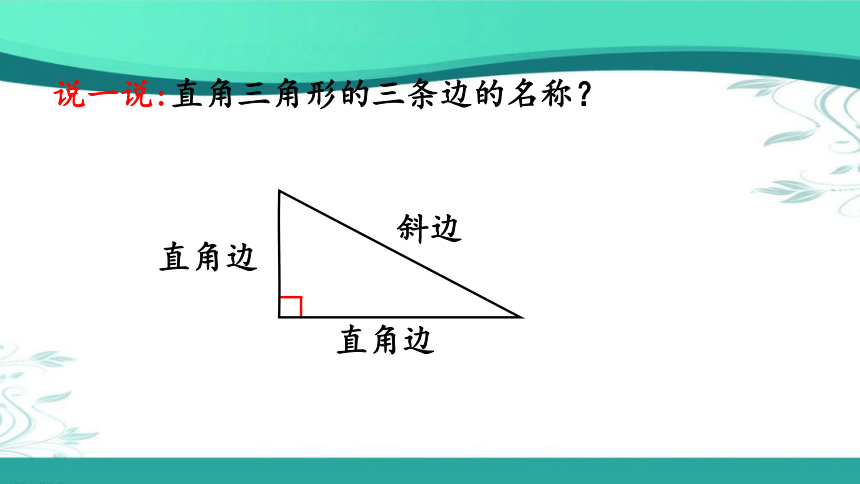 说一说:直角三角形的三条边的名称？

斜边

直角边

直角边